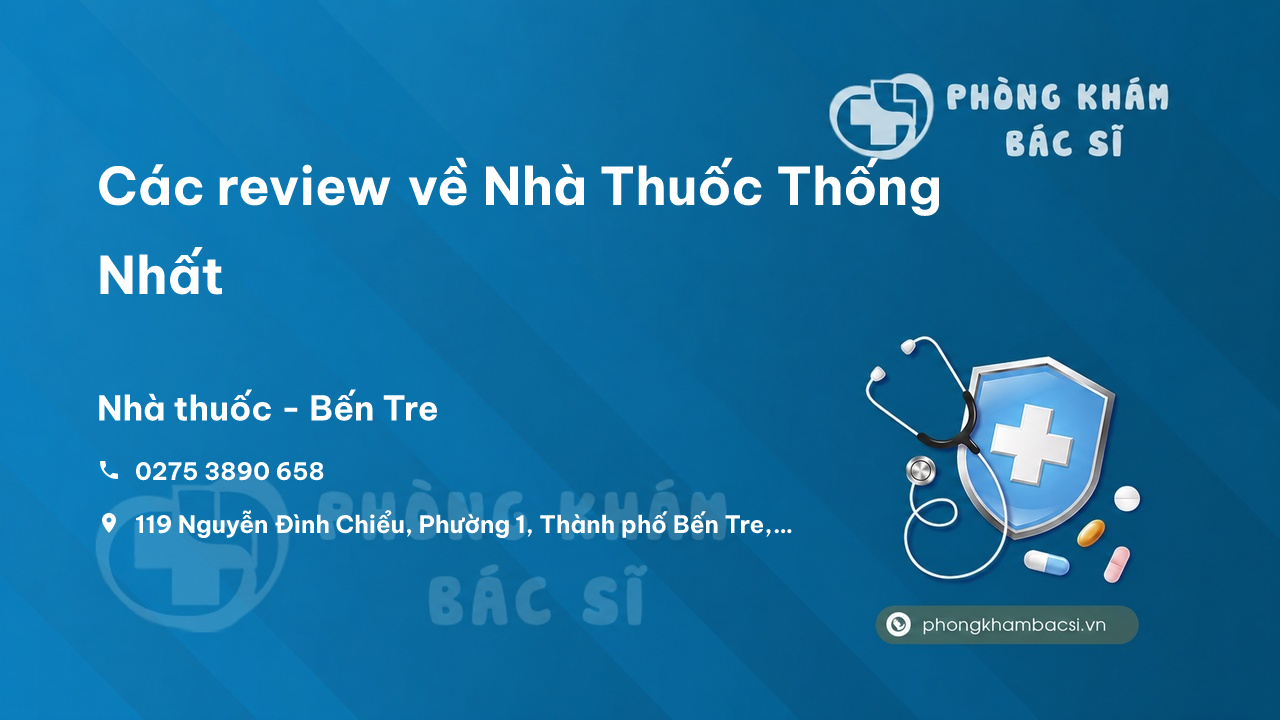 PHÒNG KHÁM BÁC SĨ

Các review về Nhà Thuốc Thống Nhất

Nhà thuốc - Bến Tre

0275 3890 658

119 Nguyễn Đình Chiểu, Phường 1, Thành phố Bến Tre,...

PHÒNG KHÁM BÁC SĨ

phongkhambacsi.vn